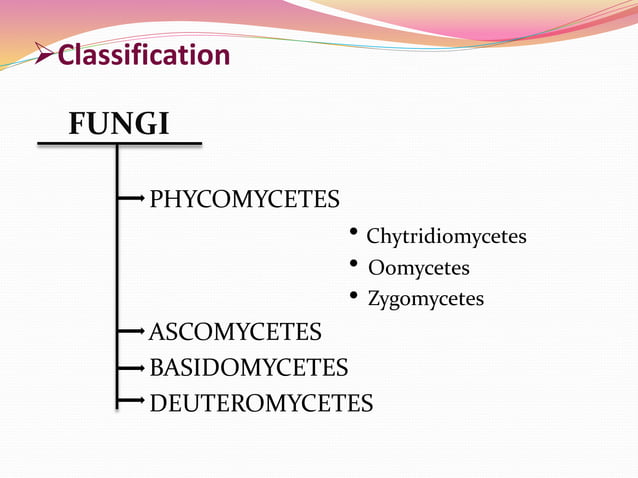 ➢Classification

FUNGI

PHYCOMYCETES

• Chytridiomycetes
• Oomycetes
• Zygomycetes

ASCOMYCETES
BASIDOMYCETES
DEUTEROMYCETES